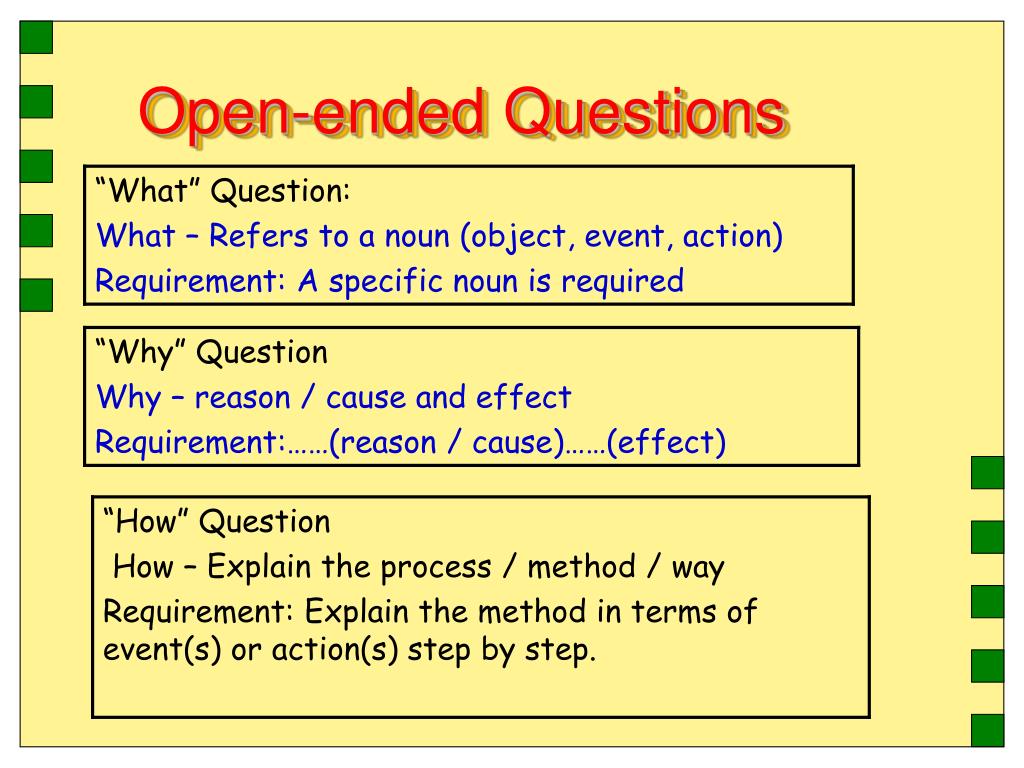 Open-ended Questions

“What” Question:
What – Refers to a noun (object, event, action)
Requirement: A specific noun is required

“Why” Question
Why – reason / cause and effect
Requirement:……(reason / cause)……(effect)

“How” Question
How – Explain the process / method / way
Requirement: Explain the method in terms of event(s) or action(s) step by step.